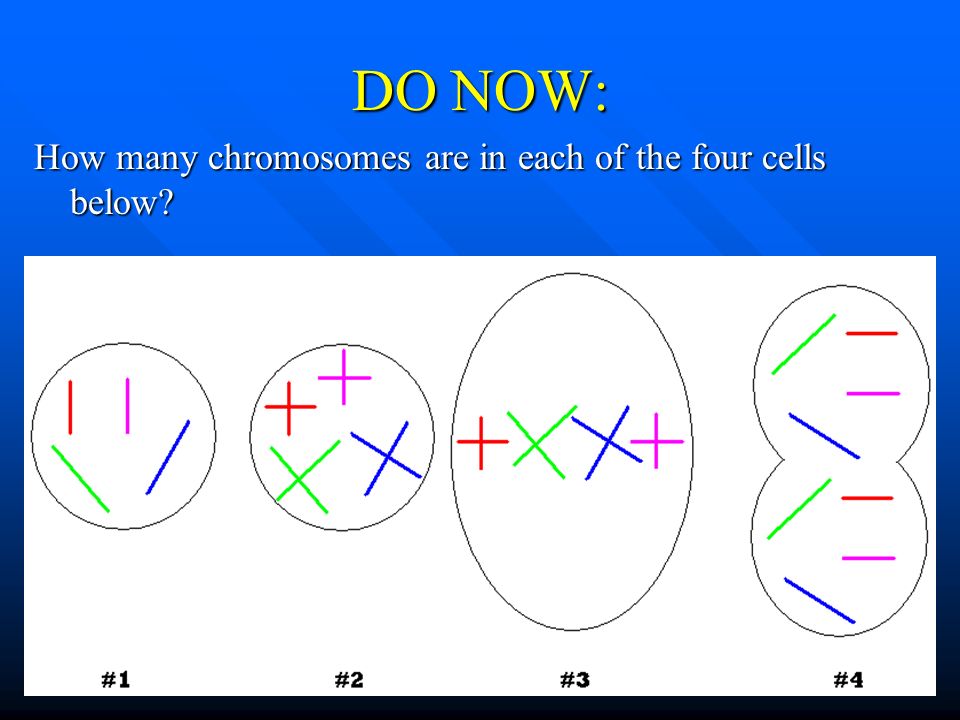 DO NOW:

How many chromosomes are in each of the four cells below?

#1

#2

#3

#4